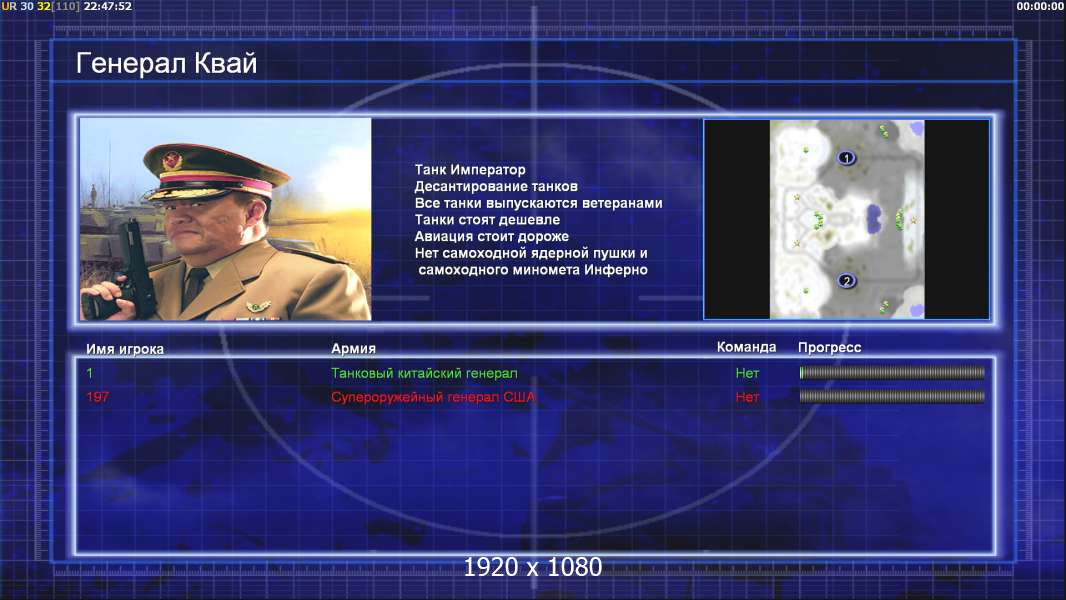 UR 30 32[110] 22:47:52

00:00:00

Генерал Квай

Танк Император
Десантирование танков
Все танки выпускаются ветеранами
Танки стоят дешевле
Авиация стоит дороже
Нет самоходной ядерной пушки и самоходного миномета Инферно

1

2

| Имя игрока | Армия | Команда | Прогресс |
|---|---|---|---|
| 1 | Танковый китайский генерал | Нет | |
| 197 | Супероружейный генерал США | Нет | |

1920 x 1080